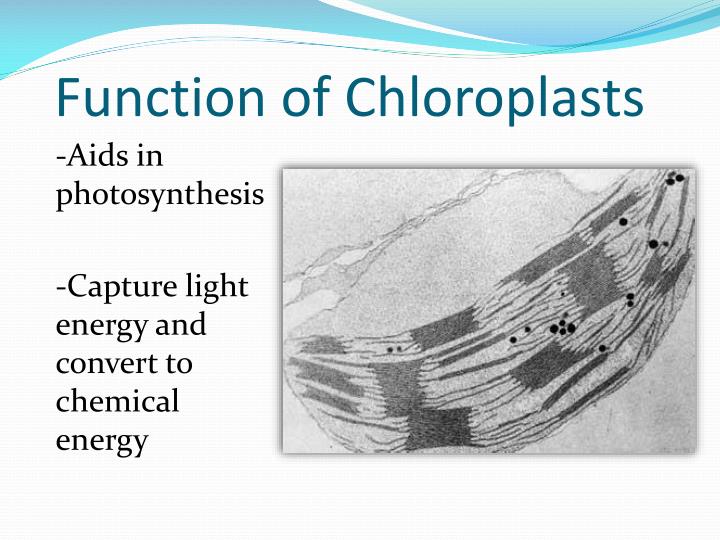 Function of Chloroplasts

-Aids in photosynthesis

-Capture light energy and convert to chemical energy